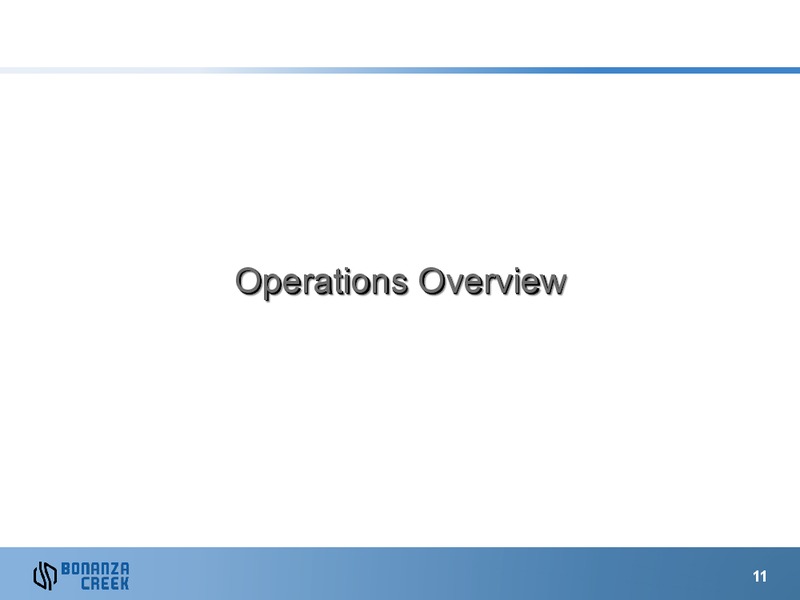 Operations Overview

BONANZA CREEK

11